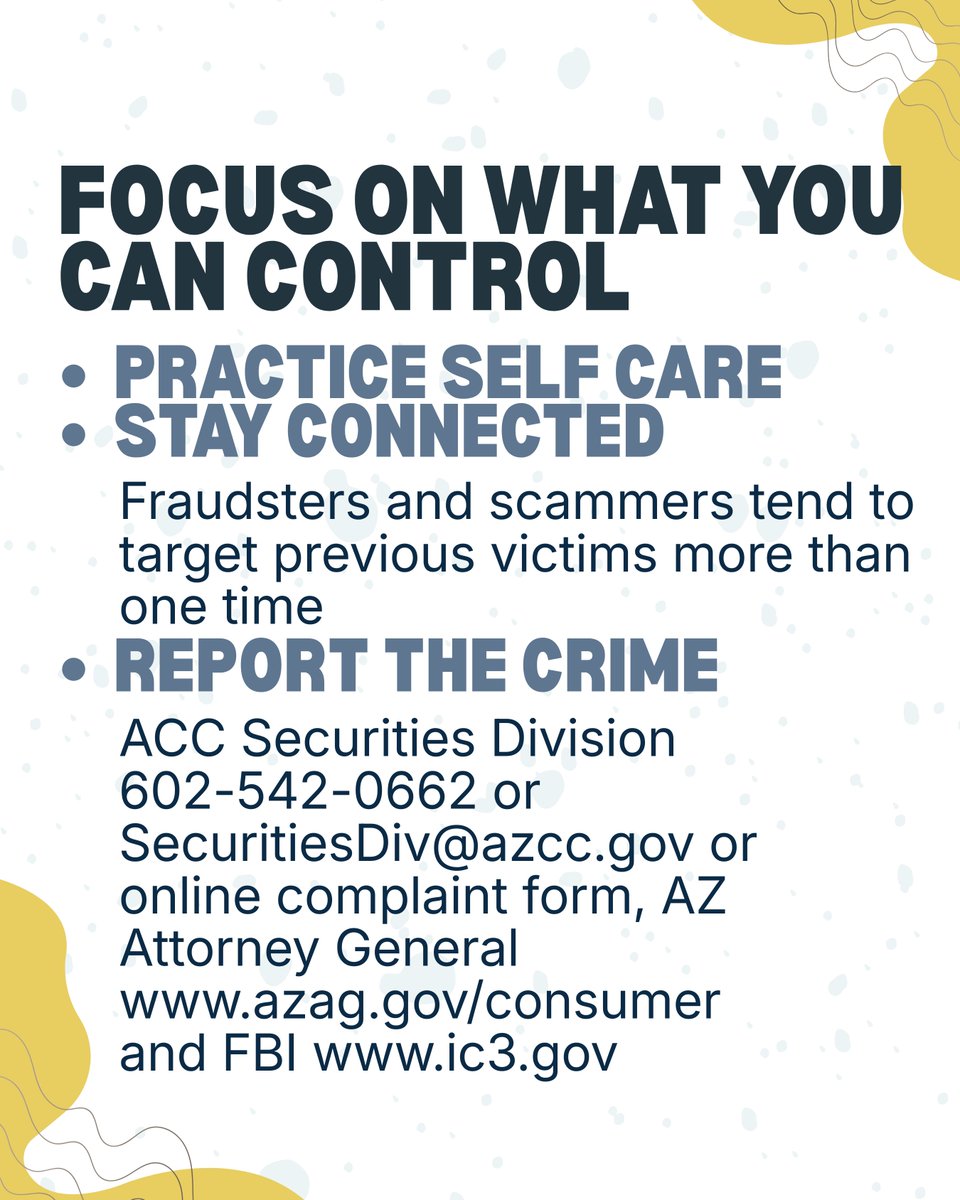 FOCUS ON WHAT YOU CAN CONTROL

• PRACTICE SELF CARE
• STAY CONNECTED

Fraudsters and scammers tend to target previous victims more than one time

• REPORT THE CRIME

ACC Securities Division 602-542-0662 or SecuritiesDiv@azcc.gov or online complaint form, AZ Attorney General www.azag.gov/consumer and FBI www.ic3.gov